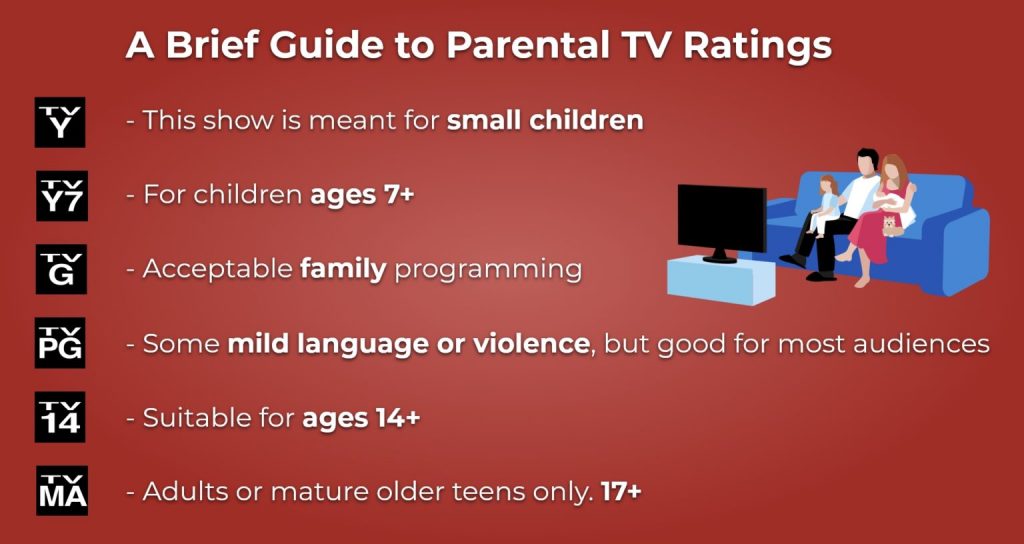 A Brief Guide to Parental TV Ratings

TV Y - This show is meant for small children

TV Y7 - For children ages 7+

TV G - Acceptable family programming

TV PG - Some mild language or violence, but good for most audiences

TV 14 - Suitable for ages 14+

TV MA - Adults or mature older teens only. 17+